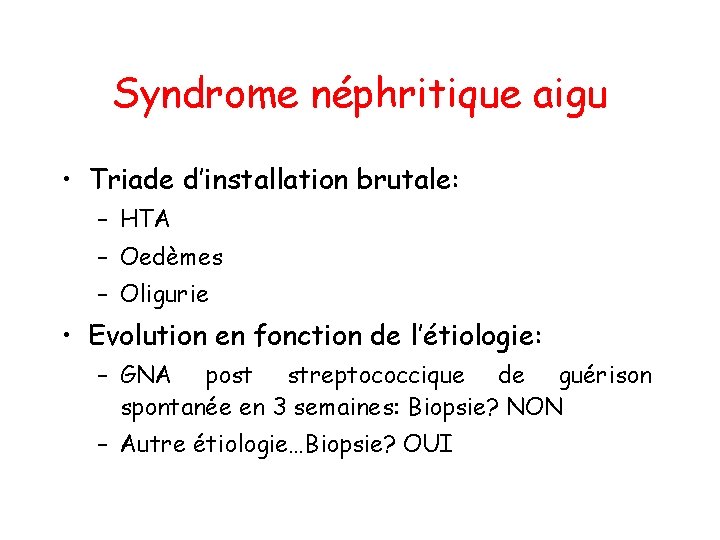 Syndrome néphritique aigu

• Triade d'installation brutale:
– HTA
– Oedèmes
– Oligurie

• Evolution en fonction de l'étiologie:
– GNA post streptococcique de guérison spontanée en 3 semaines: Biopsie? NON
– Autre étiologie…Biopsie? OUI